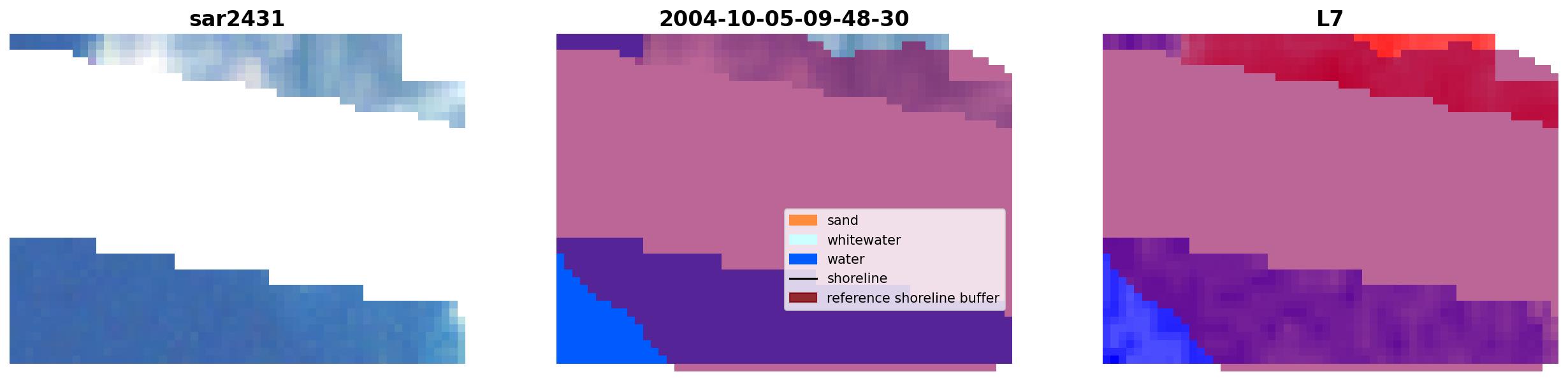 sar2431

2004-10-05-09-48-30

sand
whitewater
water
shoreline
reference shoreline buffer

L7